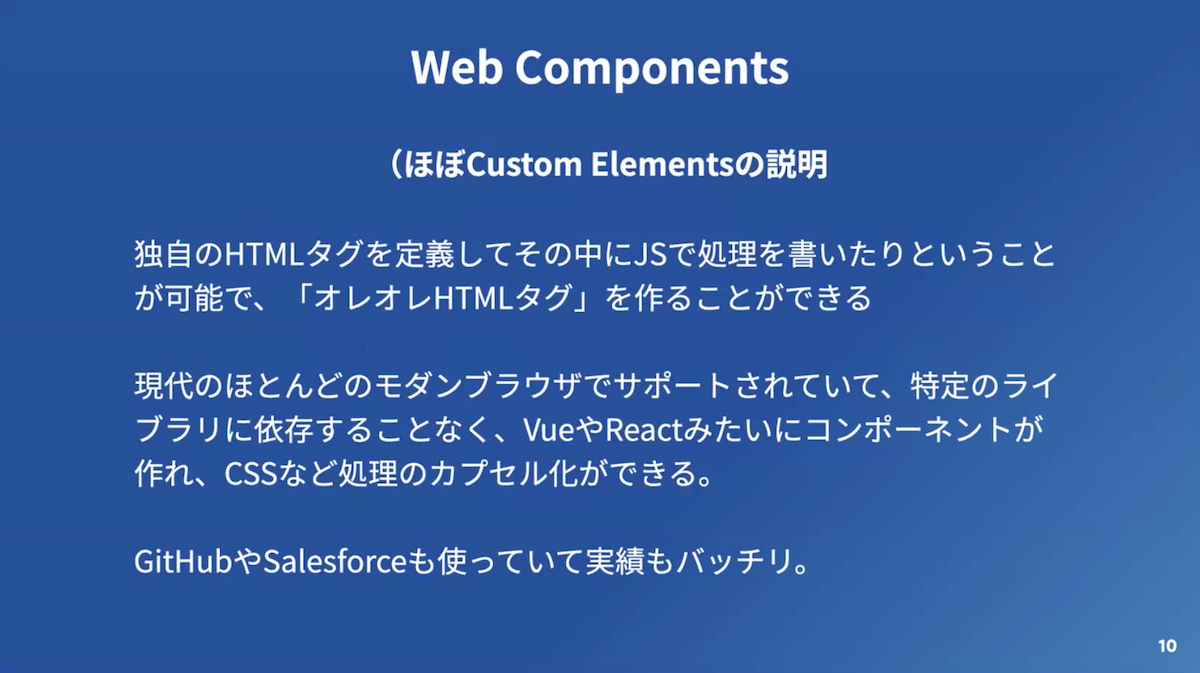 Web Components

（ほぼCustom Elementsの説明

独自のHTMLタグを定義してその中にJSで処理を書いたりということが可能で、「オレオレHTMLタグ」を作ることができる

現代のほとんどのモダンブラウザでサポートされていて、特定のライブラリに依存することなく、VueやReactみたいにコンポーネントが作れ、CSSなど処理のカプセル化ができる。

GitHubやSalesforceも使っていて実績もバッチリ。

10